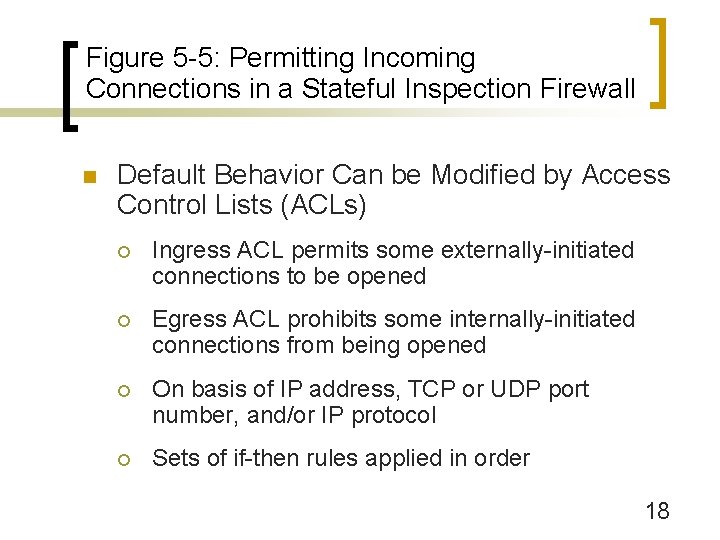 Figure 5-5: Permitting Incoming Connections in a Stateful Inspection Firewall

Default Behavior Can be Modified by Access Control Lists (ACLs)

Ingress ACL permits some externally-initiated connections to be opened

Egress ACL prohibits some internally-initiated connections from being opened

On basis of IP address, TCP or UDP port number, and/or IP protocol

Sets of if-then rules applied in order

18